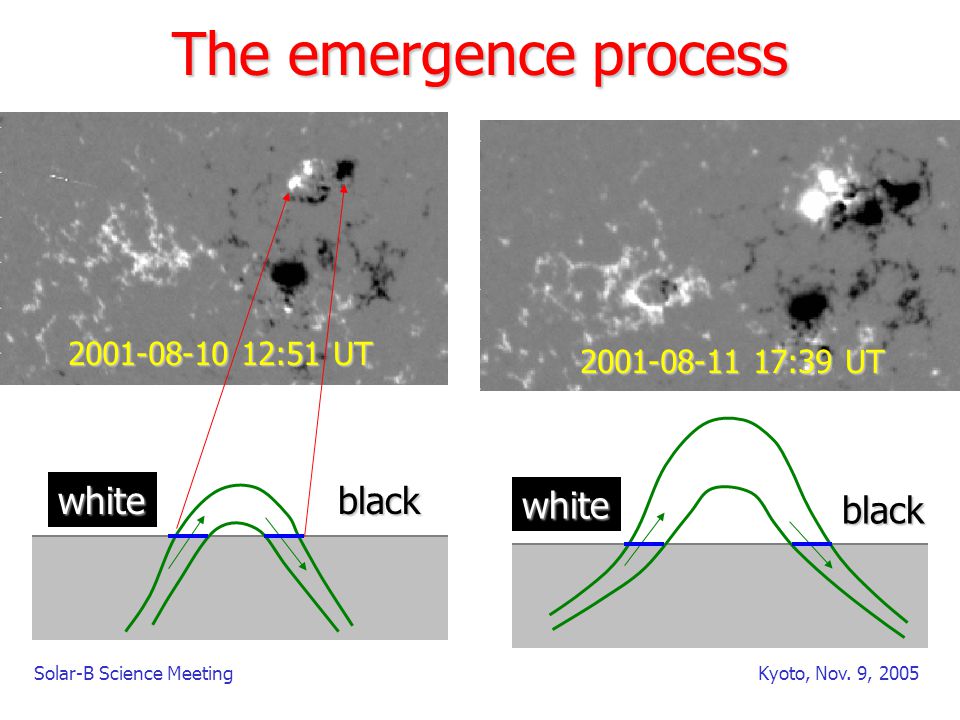 The emergence process

2001-08-10 12:51 UT

2001-08-11 17:39 UT

white

black

white

black

Solar-B Science Meeting

Kyoto, Nov. 9, 2005